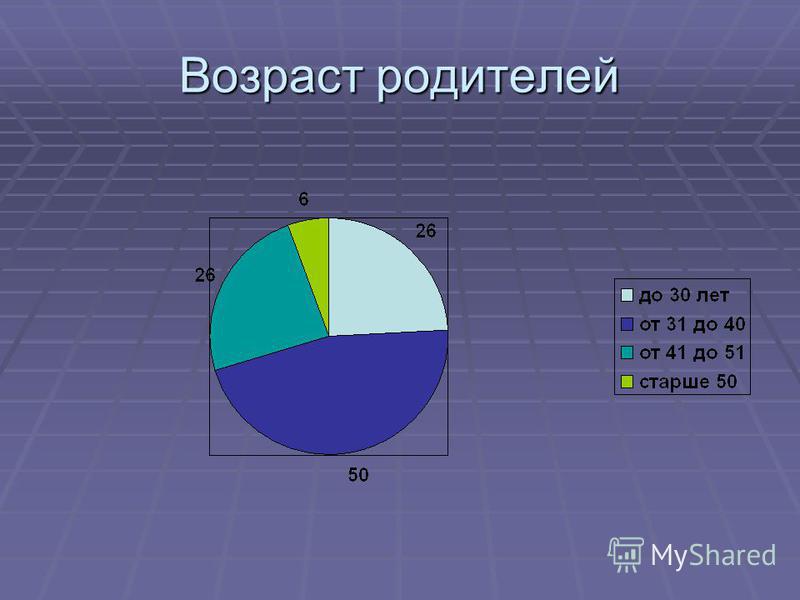 Возраст родителей

6
26
26
50

до 30 лет
от 31 до 40
от 41 до 51
старше 50

MyShared